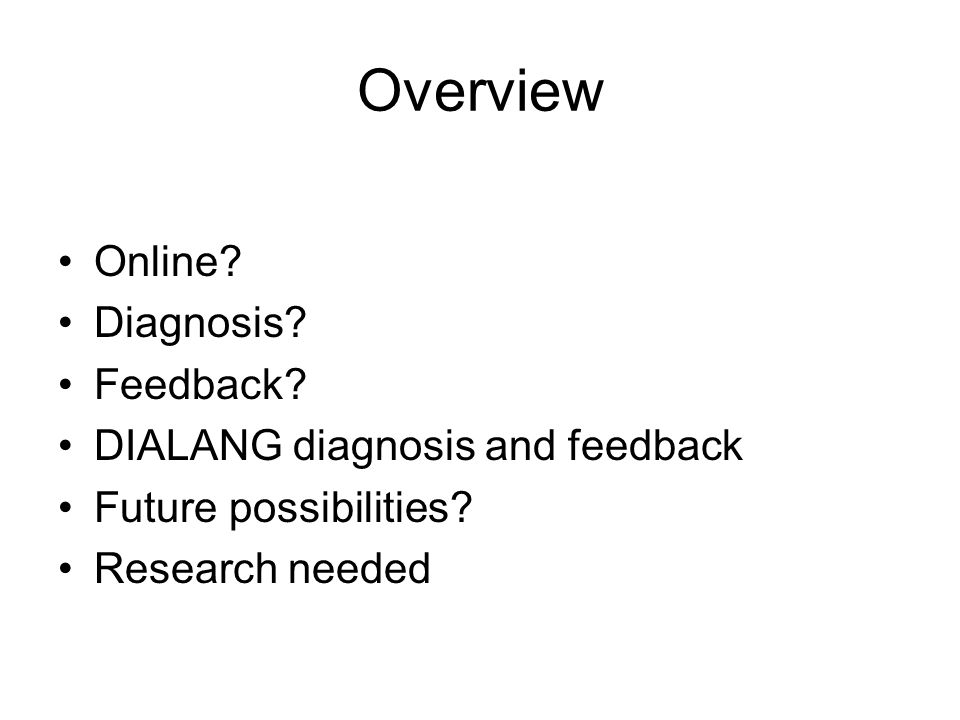 Overview

• Online?
• Diagnosis?
• Feedback?
• DIALANG diagnosis and feedback
• Future possibilities?
• Research needed